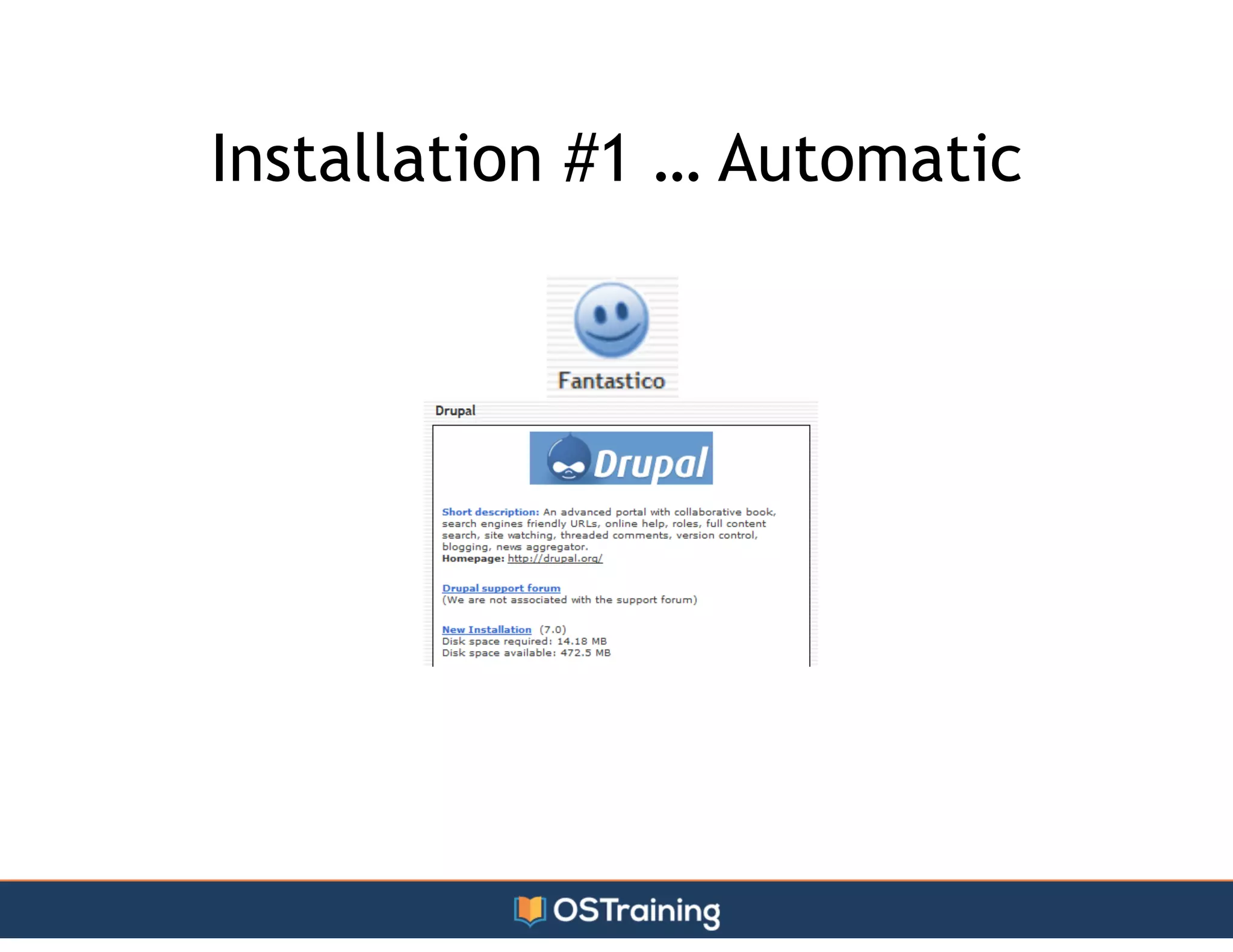 Installation #1 … Automatic

Fantastico

Drupal

Drupal

Short description: An advanced portal with collaborative book, search engines friendly URLs, online help, roles, full content search, site watching, threaded comments, version control, blogging, news aggregator.
Homepage: http://drupal.org/

Drupal support forum
(We are not associated with the support forum)

New Installation (7.0)
Disk space required: 14.18 MB
Disk space available: 472.5 MB

OSTraining